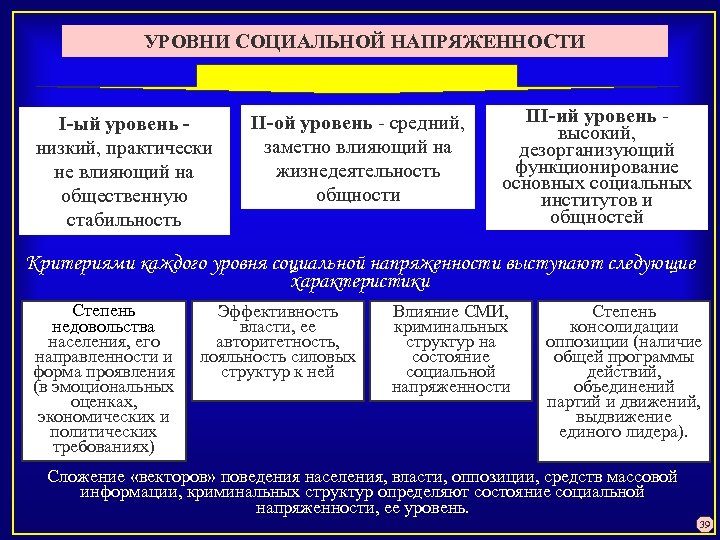 УРОВНИ СОЦИАЛЬНОЙ НАПРЯЖЕННОСТИ

I-ый уровень - низкий, практически не влияющий на общественную стабильность

II-ой уровень - средний, заметно влияющий на жизнедеятельность общности

III-ий уровень - высокий, дезорганизующий функционирование основных социальных институтов и общностей

Критериями каждого уровня социальной напряженности выступают следующие характеристики

Степень недовольства населения, его направленности и форма проявления (в эмоциональных оценках, экономических и политических требованиях)

Эффективность власти, ее авторитетность, лояльность силовых структур к ней

Влияние СМИ, криминальных структур на состояние социальной напряженности

Степень консолидации оппозиции (наличие общей программы действий, объединений партий и движений, выдвижение единого лидера).

Сложение «векторов» поведения населения, власти, оппозиции, средств массовой информации, криминальных структур определяют состояние социальной напряженности, ее уровень.

39